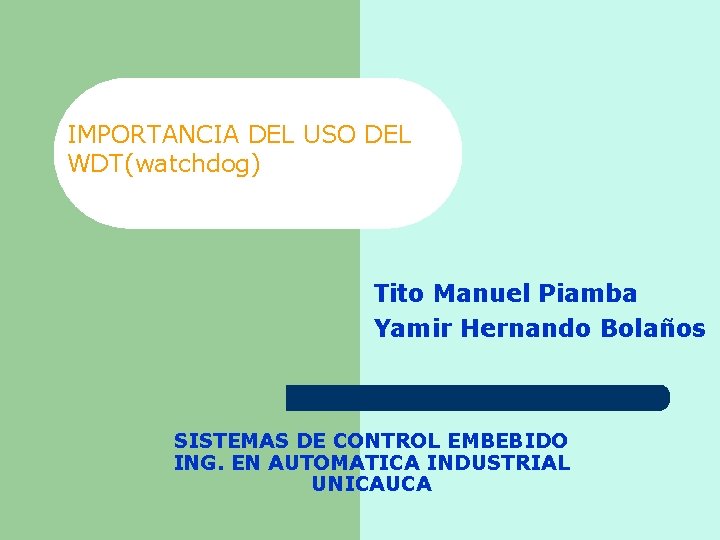 IMPORTANCIA DEL USO DEL WDT(watchdog)

Tito Manuel Piamba
Yamir Hernando Bolaños

SISTEMAS DE CONTROL EMBEBIDO
ING. EN AUTOMATICA INDUSTRIAL
UNICAUCA